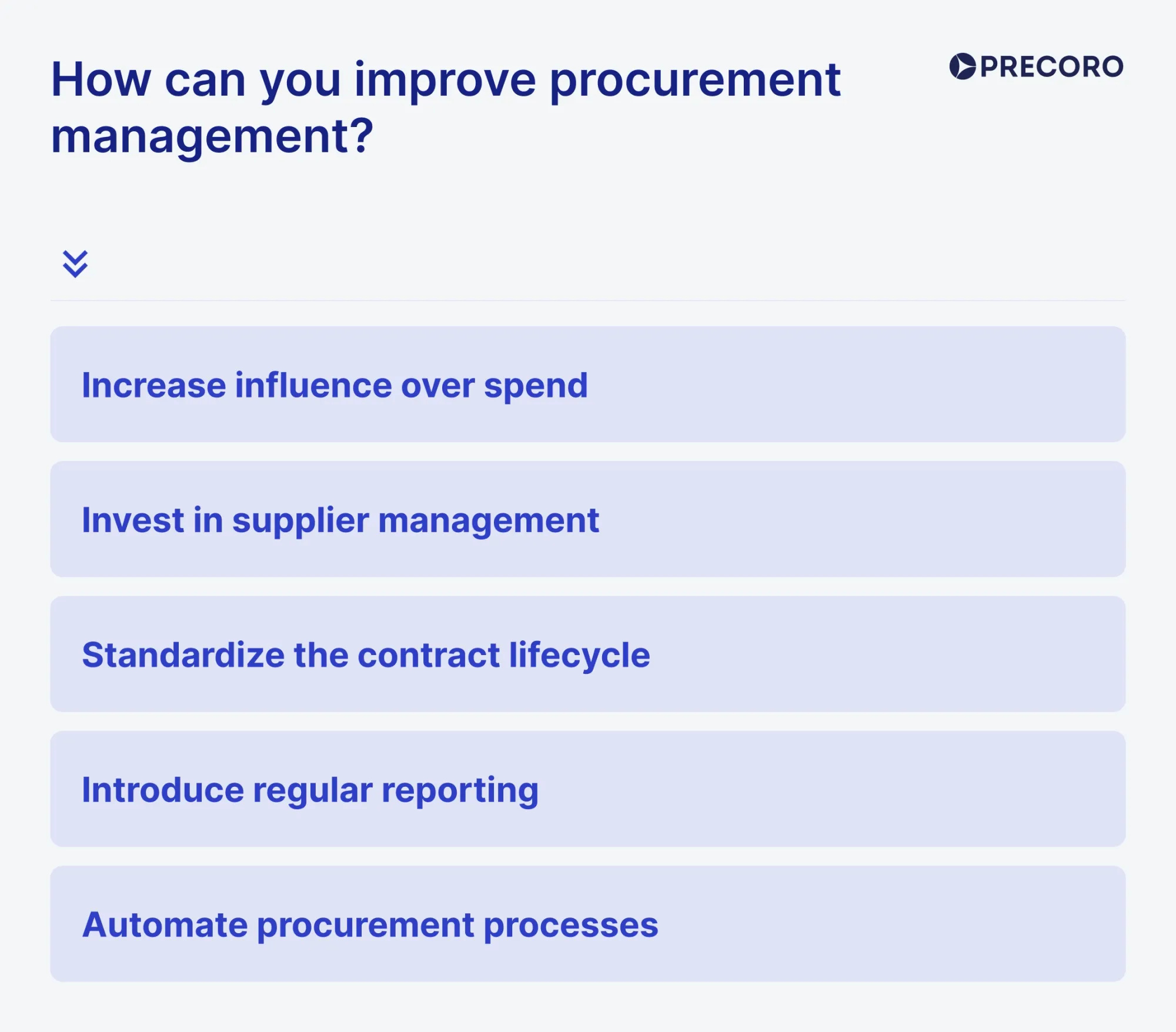 How can you improve procurement management?

PRECORO

Increase influence over spend

Invest in supplier management

Standardize the contract lifecycle

Introduce regular reporting

Automate procurement processes